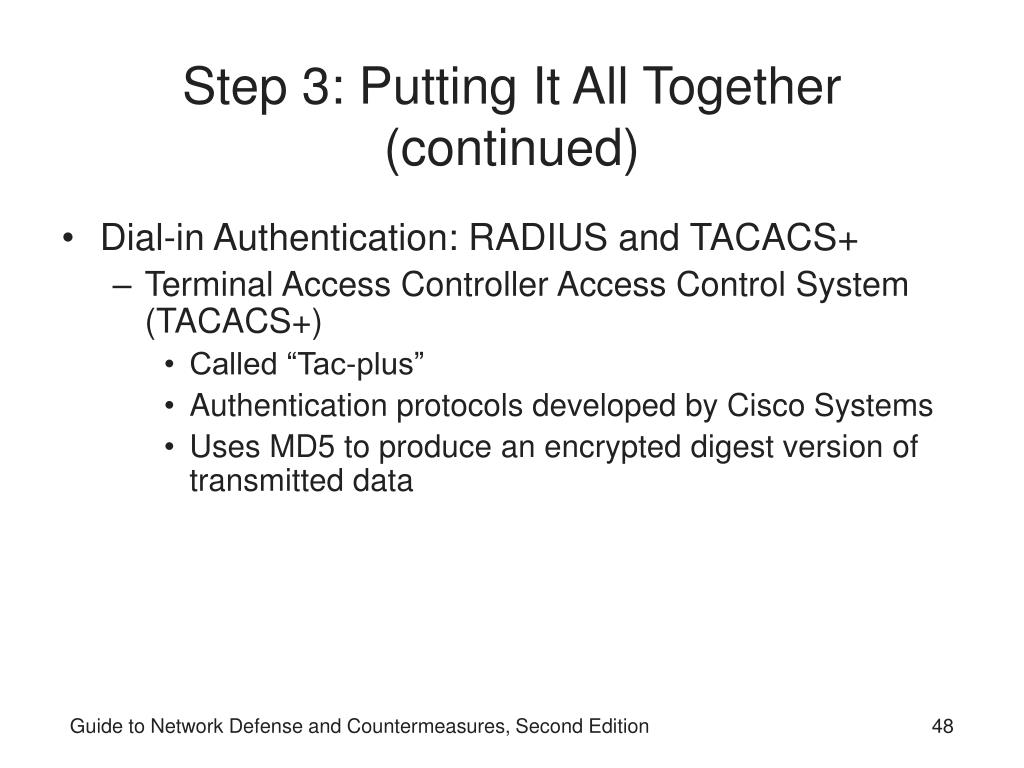 Step 3: Putting It All Together (continued)

• Dial-in Authentication: RADIUS and TACACS+
– Terminal Access Controller Access Control System (TACACS+)
• Called “Tac-plus”
• Authentication protocols developed by Cisco Systems
• Uses MD5 to produce an encrypted digest version of transmitted data

Guide to Network Defense and Countermeasures, Second Edition

48